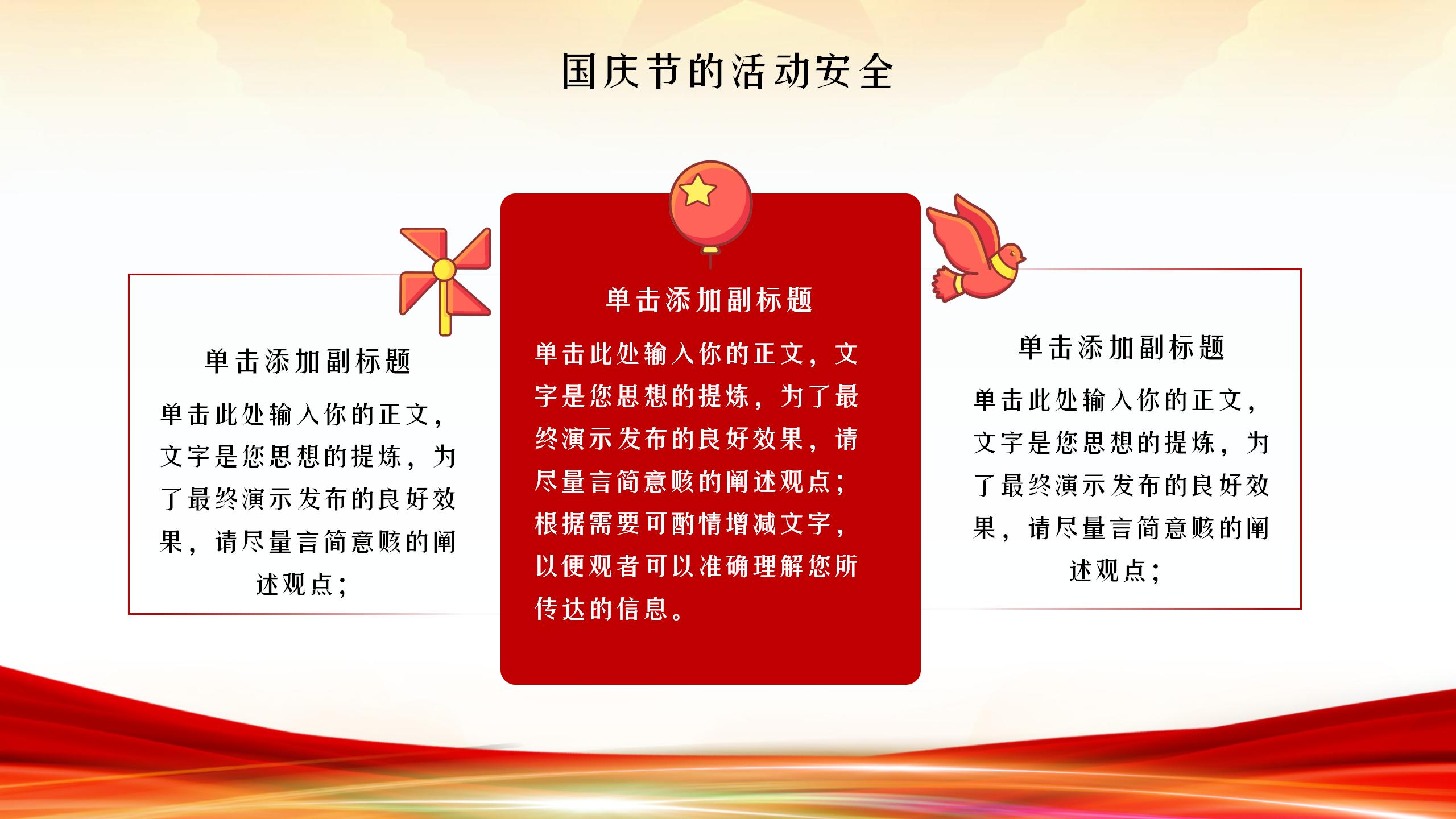 国庆节的活动安全

单击添加副标题

单击此处输入你的正文，文字是您思想的提炼，为了最终演示发布的良好效果，请尽量言简意赅的阐述观点；

单击添加副标题

单击此处输入你的正文，文字是您思想的提炼，为了最终演示发布的良好效果，请尽量言简意赅的阐述观点；根据需要可酌情增减文字，以便观者可以准确理解您所传达的信息。

单击添加副标题

单击此处输入你的正文，文字是您思想的提炼，为了最终演示发布的良好效果，请尽量言简意赅的阐述观点；